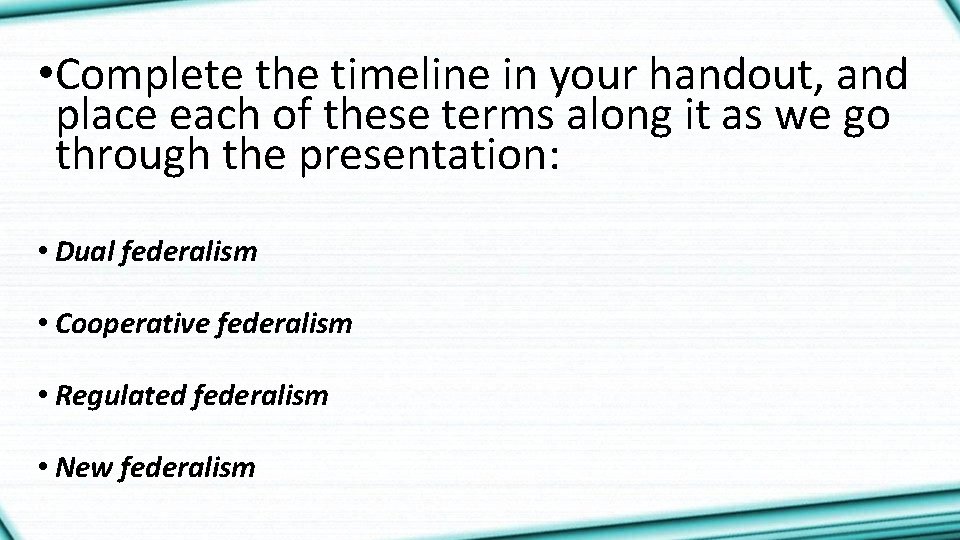 •Complete the timeline in your handout, and place each of these terms along it as we go through the presentation:

• Dual federalism

• Cooperative federalism

• Regulated federalism

• New federalism